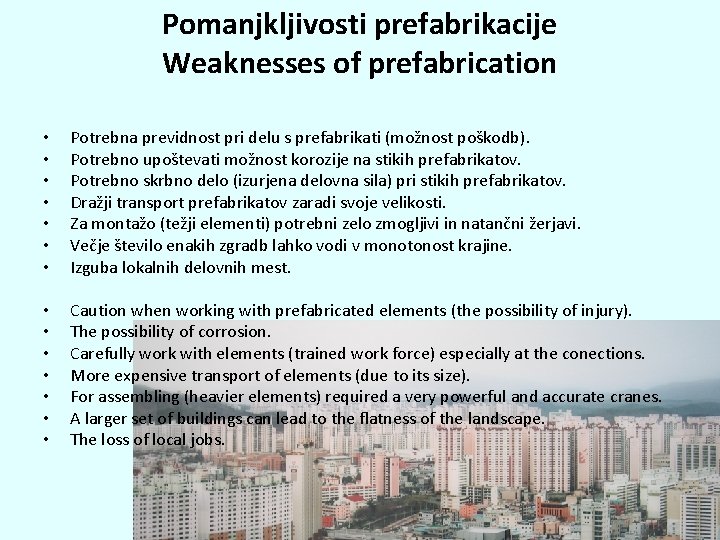 Pomanjkljivosti prefabrikacije
Weaknesses of prefabrication

• Potrebna previdnost pri delu s prefabrikati (možnost poškodb).
• Potrebno upoštevati možnost korozije na stikih prefabrikatov.
• Potrebno skrbno delo (izurjena delovna sila) pri stikih prefabrikatov.
• Dražji transport prefabrikatov zaradi svoje velikosti.
• Za montažo (težji elementi) potrebni zelo zmogljivi in natančni žerjavi.
• Večje število enakih zgradb lahko vodi v monotonost krajine.
• Izguba lokalnih delovnih mest.

• Caution when working with prefabricated elements (the possibility of injury).
• The possibility of corrosion.
• Carefully work with elements (trained work force) especially at the conections.
• More expensive transport of elements (due to its size).
• For assembling (heavier elements) required a very powerful and accurate cranes.
• A larger set of buildings can lead to the flatness of the landscape.
• The loss of local jobs.